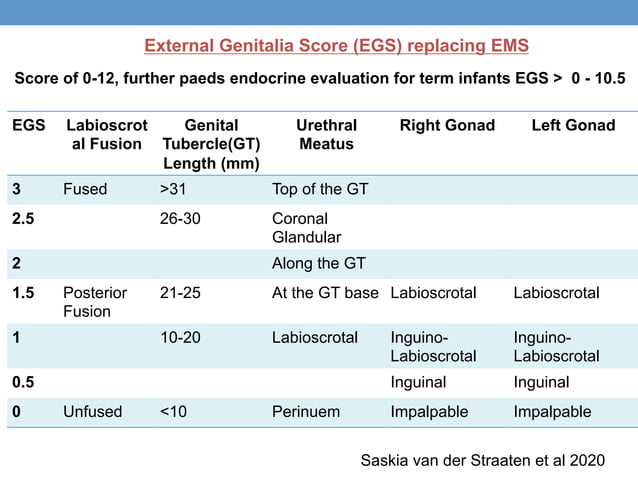 External Genitalia Score (EGS) replacing EMS

Score of 0-12, further paeds endocrine evaluation for term infants EGS > 0 - 10.5

| EGS | Labioscrotal Fusion | Genital Tubercle(GT) Length (mm) | Urethral Meatus | Right Gonad | Left Gonad |
|---|---|---|---|---|---|
| 3 | Fused | >31 | Top of the GT | | |
| 2.5 | | 26-30 | Coronal Glandular | | |
| 2 | | | Along the GT | | |
| 1.5 | Posterior Fusion | 21-25 | At the GT base | Labioscrotal | Labioscrotal |
| 1 | | 10-20 | Labioscrotal | Inguino-Labioscrotal | Inguino-Labioscrotal |
| 0.5 | | | | Inguinal | Inguinal |
| 0 | Unfused | <10 | Perinuem | Impalpable | Impalpable |

Saskia van der Straaten et al 2020